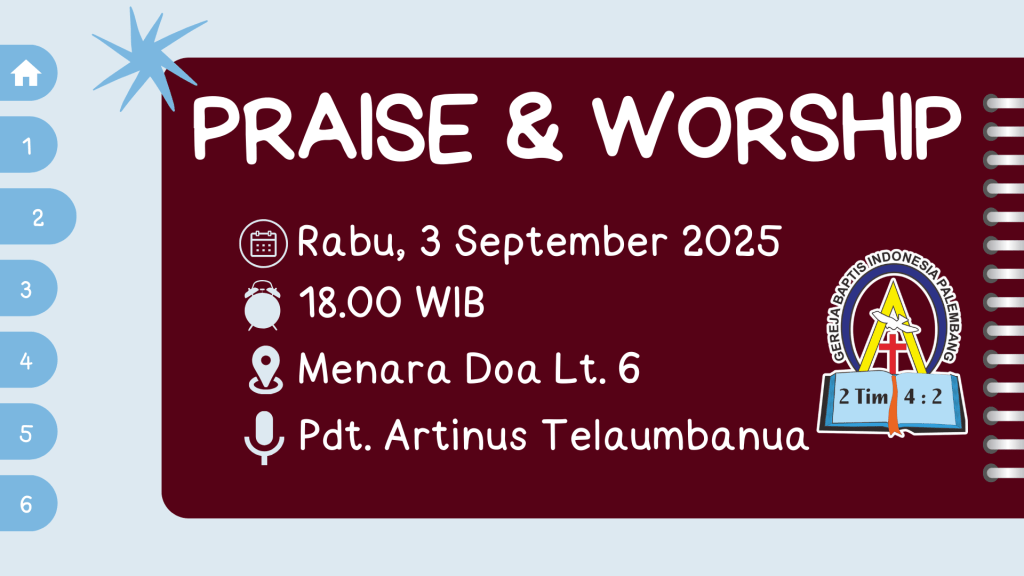 1

2

3

4

5

6

PRAISE & WORSHIP

Rabu, 3 September 2025

18.00 WIB

Menara Doa Lt. 6

Pdt. Artinus Telaumbanua

GEREJA BAPTIS INDONESIA PALEMBANG

2 Tim 4 : 2